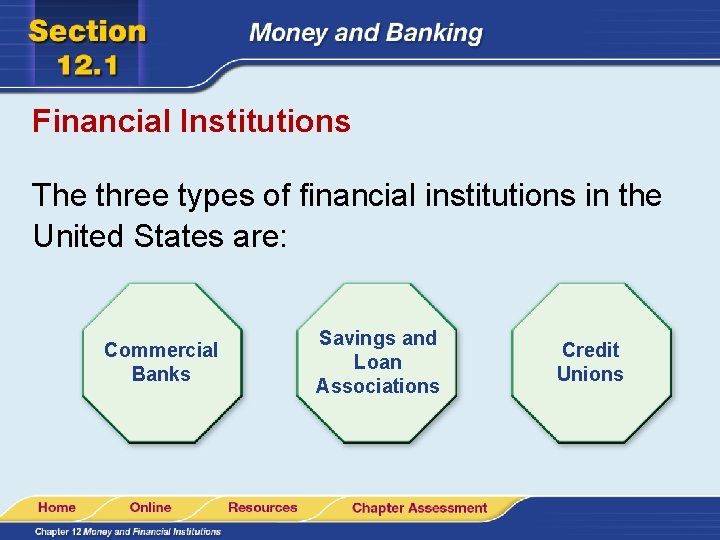 Section 12.1

Money and Banking

Financial Institutions

The three types of financial institutions in the United States are:

Commercial Banks

Savings and Loan Associations

Credit Unions

Home Online Resources Chapter Assessment

Chapter 12 Money and Financial Institutions